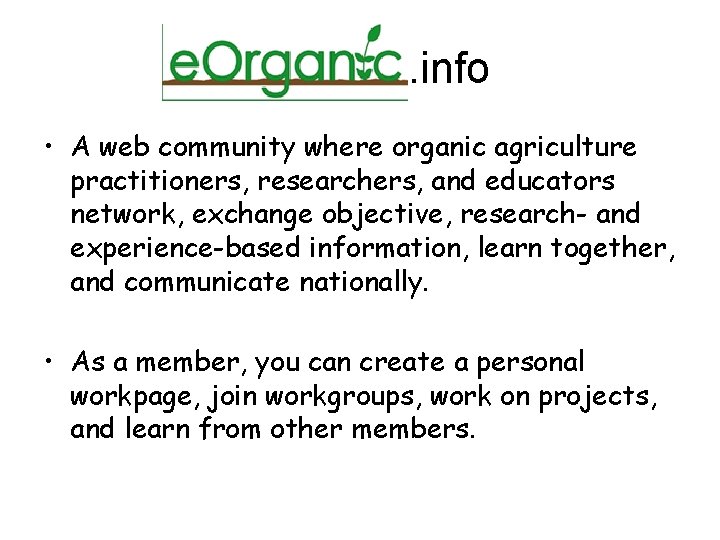 eOrganic.info

• A web community where organic agriculture practitioners, researchers, and educators network, exchange objective, research- and experience-based information, learn together, and communicate nationally.

• As a member, you can create a personal workpage, join workgroups, work on projects, and learn from other members.